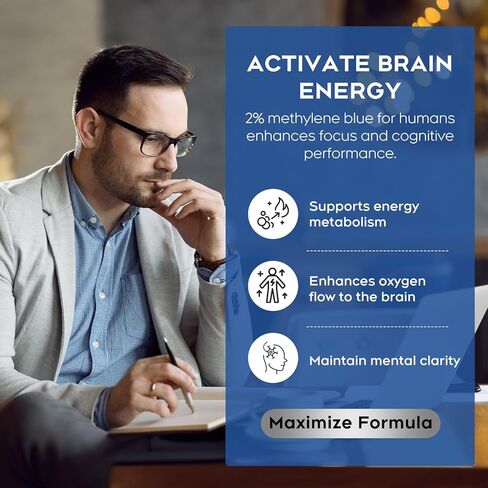 ACTIVATE BRAIN ENERGY

2% methylene blue for humans enhances focus and cognitive performance.

Supports energy metabolism

Enhances oxygen flow to the brain

Maintain mental clarity

Maximize Formula